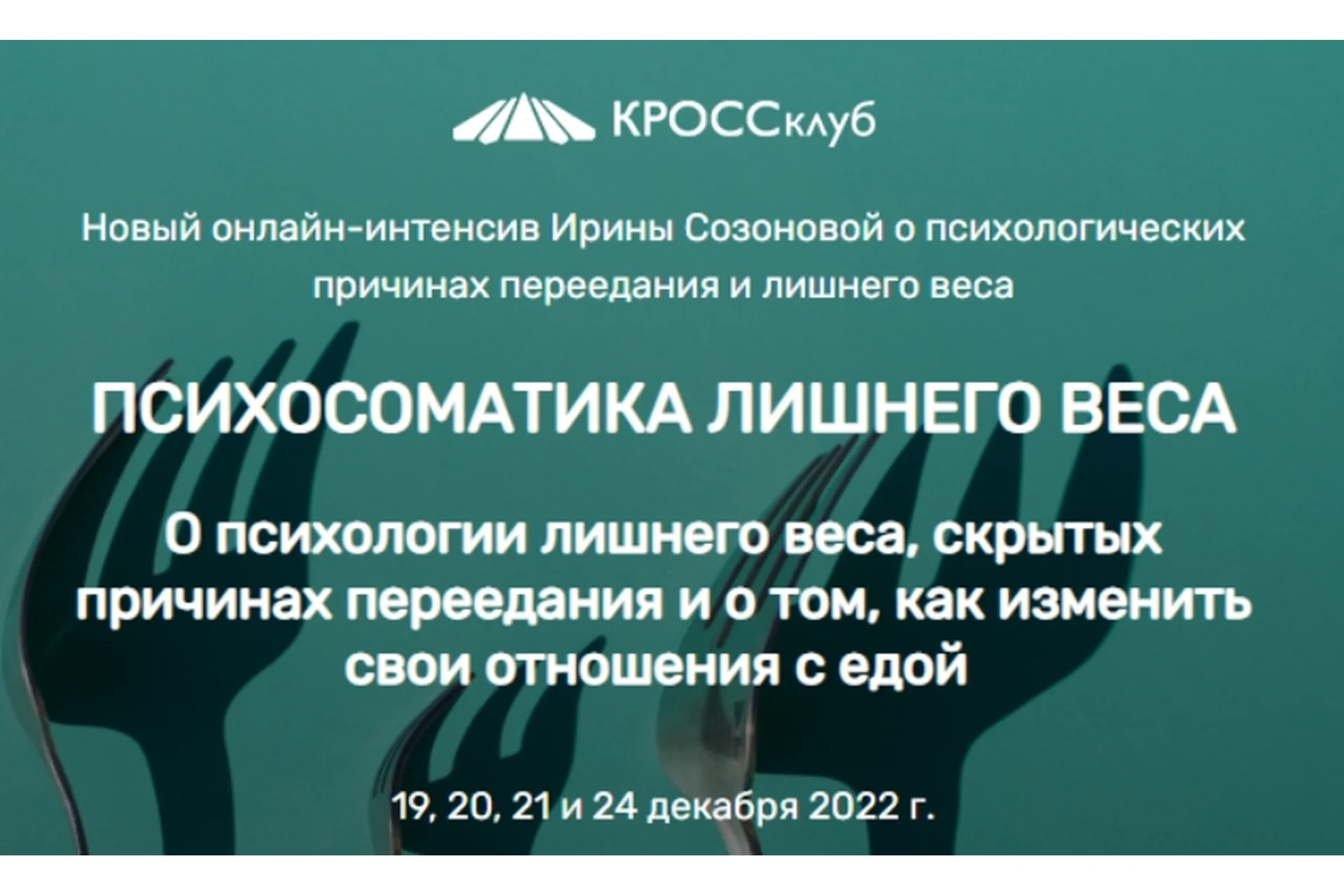 КРОССклуб

Новый онлайн-интенсив Ирины Созоновой о психологических причинах переедания и лишнего веса

ПСИХОСОМАТИКА ЛИШНЕГО ВЕСА

О психологии лишнего веса, скрытых причинах переедания и о том, как изменить свои отношения с едой

19, 20, 21 и 24 декабря 2022 г.